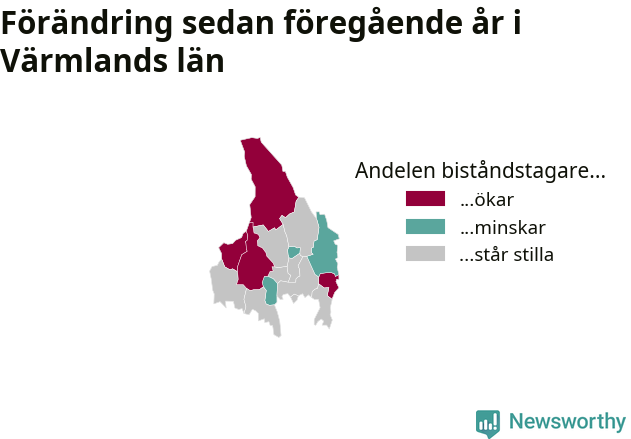 Förändring sedan föregående år i Värmlands län

Andelen biståndstagare...
...ökar
...minskar
...står stilla

Newsworthy